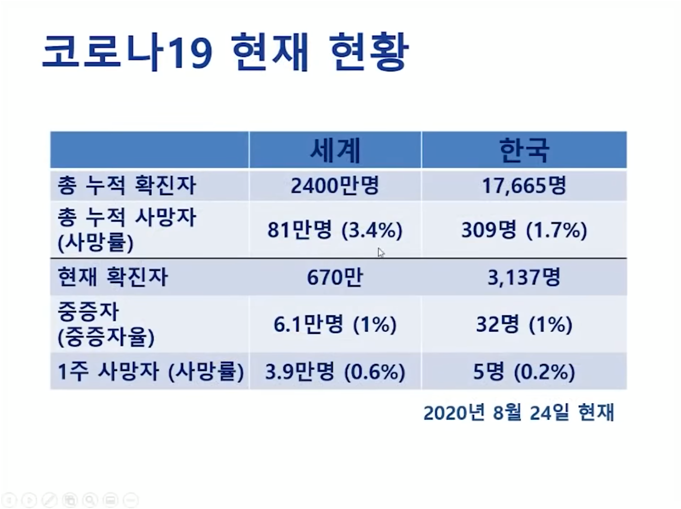 코로나19 현재 현황

| | 세계 | 한국 |
|---|---|---|
| 총 누적 확진자 | 2400만명 | 17,665명 |
| 총 누적 사망자 (사망률) | 81만명 (3.4%) | 309명 (1.7%) |
| 현재 확진자 | 670만 | 3,137명 |
| 중증자 (중증자율) | 6.1만명 (1%) | 32명 (1%) |
| 1주 사망자 (사망률) | 3.9만명 (0.6%) | 5명 (0.2%) |

2020년 8월 24일 현재